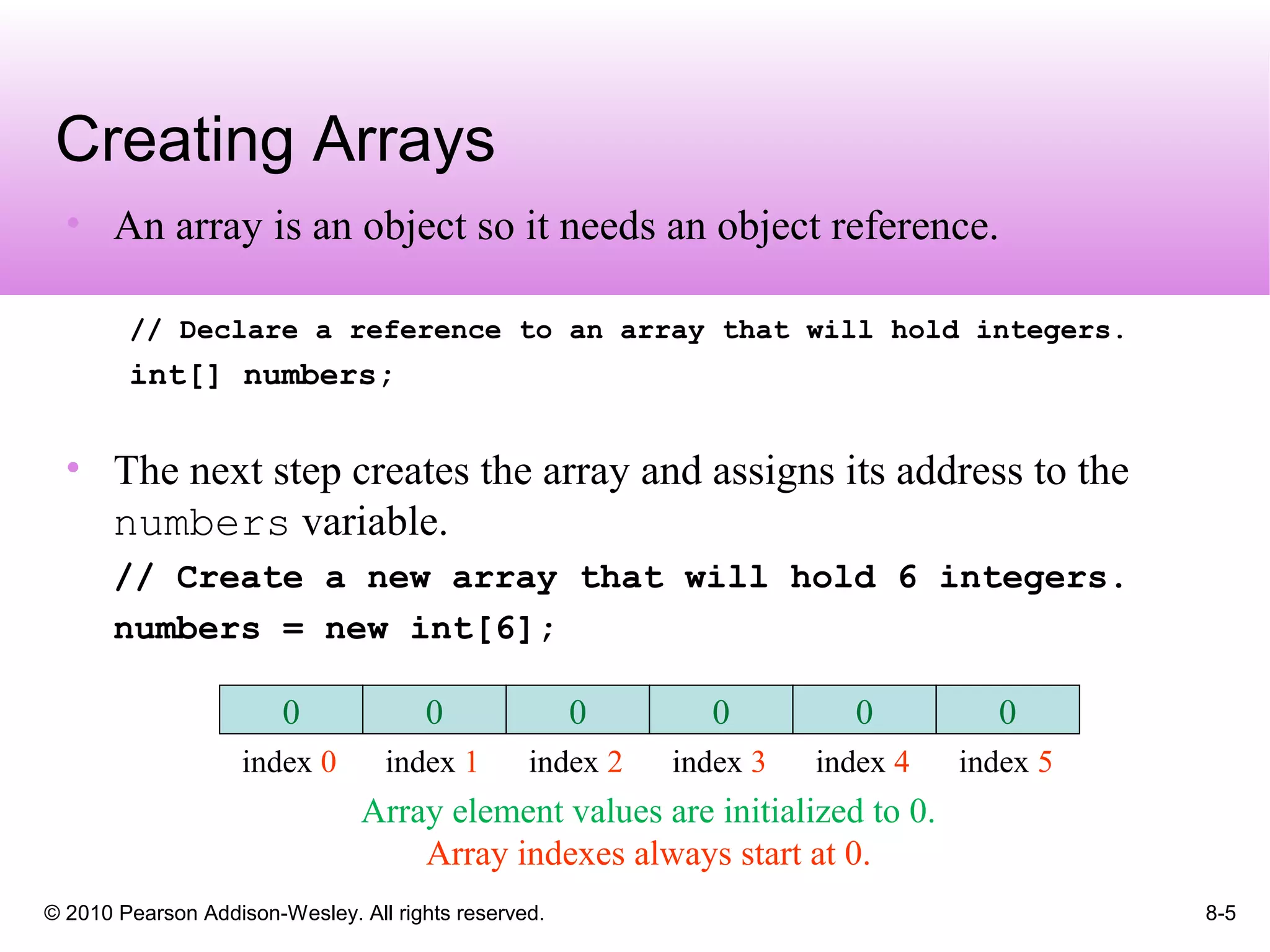 Creating Arrays

• An array is an object so it needs an object reference.

// Declare a reference to an array that will hold integers.
int[] numbers;

• The next step creates the array and assigns its address to the numbers variable.

// Create a new array that will hold 6 integers.
numbers = new int[6];

| 0 | 0 | 0 | 0 | 0 | 0 |
|---|---|---|---|---|---|
| index 0 | index 1 | index 2 | index 3 | index 4 | index 5 |

Array element values are initialized to 0.
Array indexes always start at 0.

© 2010 Pearson Addison-Wesley. All rights reserved.

8-5